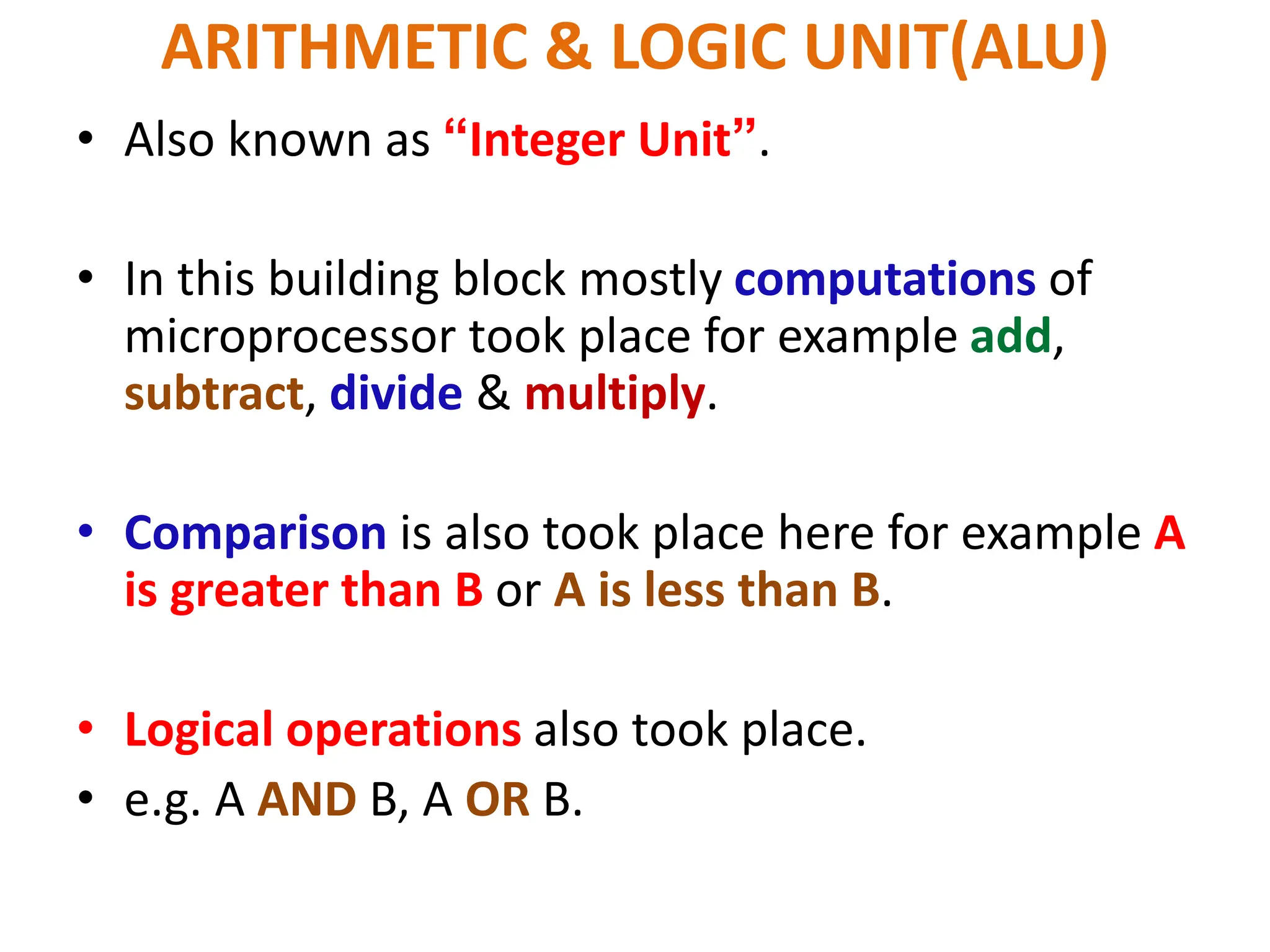 ARITHMETIC & LOGIC UNIT(ALU)

• Also known as “Integer Unit”.

• In this building block mostly computations of microprocessor took place for example add, subtract, divide & multiply.

• Comparison is also took place here for example A is greater than B or A is less than B.

• Logical operations also took place.
• e.g. A AND B, A OR B.